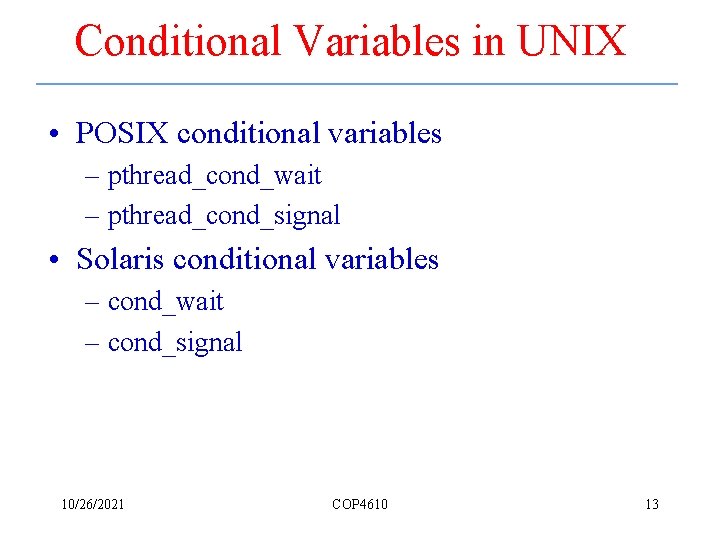 Conditional Variables in UNIX

• POSIX conditional variables
– pthread_cond_wait
– pthread_cond_signal
• Solaris conditional variables
– cond_wait
– cond_signal

10/26/2021
COP4610
13